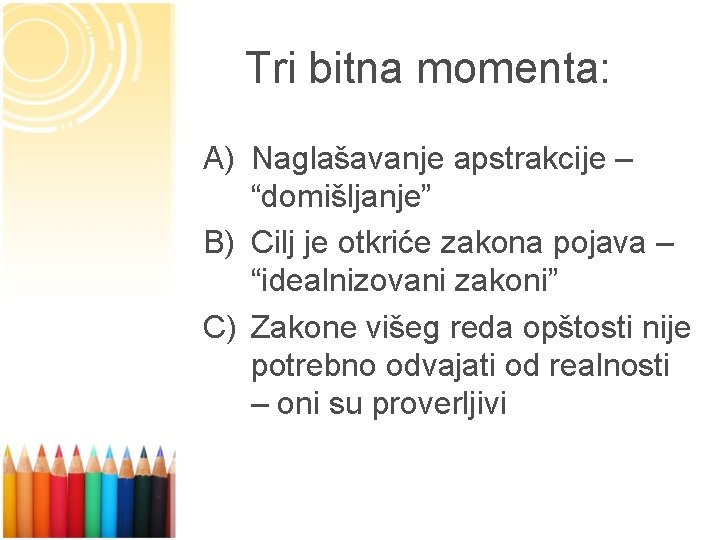 Tri bitna momenta:

A) Naglašavanje apstrakcije – “domišljanje”

B) Cilj je otkriće zakona pojava – “idealnizovani zakoni”

C) Zakone višeg reda opštosti nije potrebno odvajati od realnosti – oni su proverljivi